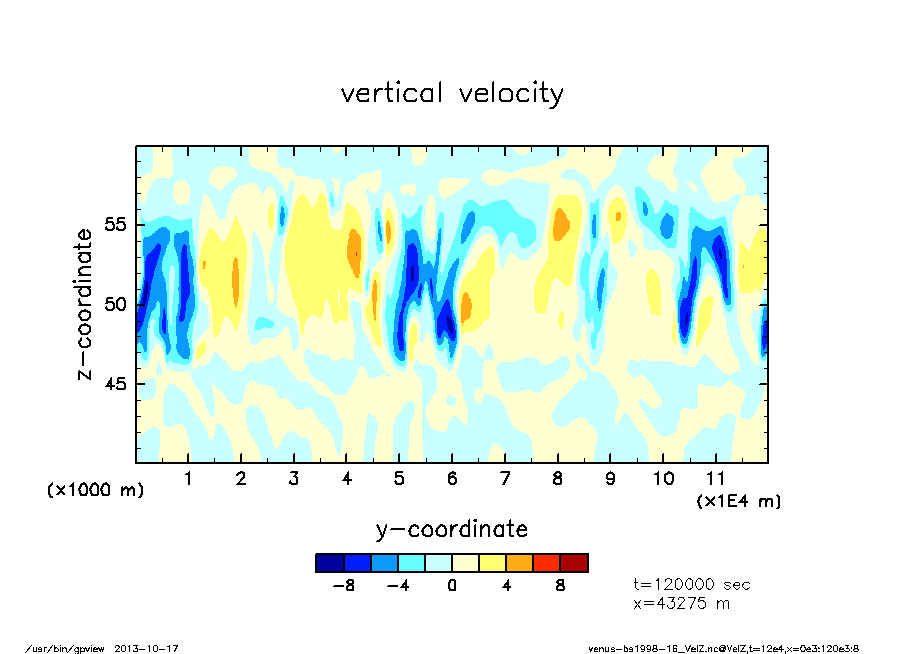 vertical velocity

z-coordinate

55
50
45

(x1000 m)

1 2 3 4 5 6 7 8 9 10 11

(x1E4 m)

y-coordinate

-8 -4 0 4 8

t=120000 sec
x=43275 m

/usr/bin/gpview 2013-10-17

venus-bs1998-16_VelZ.nc@VelZ,t=12e4,x=0e3:120e3:8